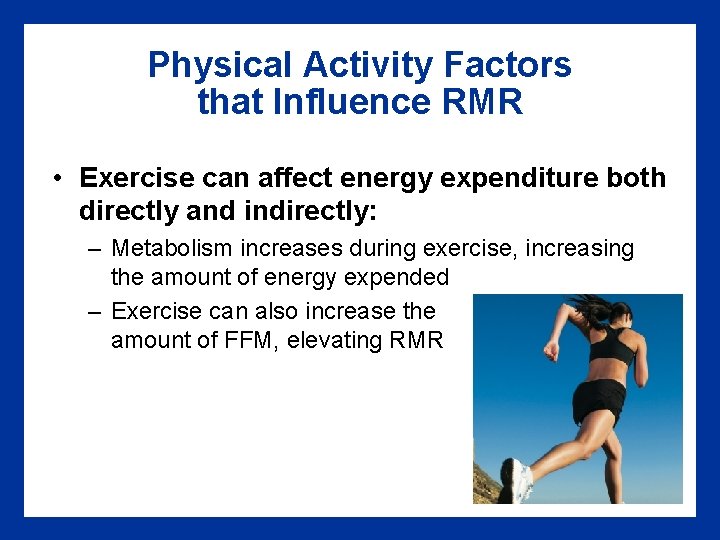 Physical Activity Factors that Influence RMR

• Exercise can affect energy expenditure both directly and indirectly:

– Metabolism increases during exercise, increasing the amount of energy expended

– Exercise can also increase the amount of FFM, elevating RMR